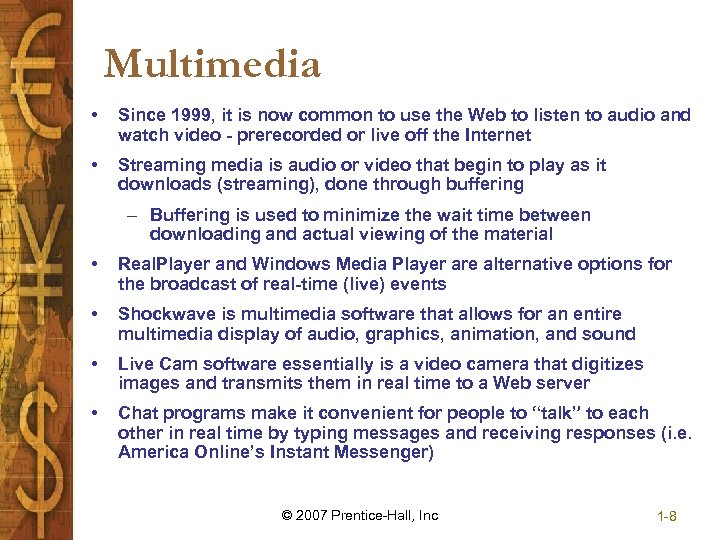 Multimedia

• Since 1999, it is now common to use the Web to listen to audio and watch video - prerecorded or live off the Internet

• Streaming media is audio or video that begin to play as it downloads (streaming), done through buffering

– Buffering is used to minimize the wait time between downloading and actual viewing of the material

• RealPlayer and Windows Media Player are alternative options for the broadcast of real-time (live) events

• Shockwave is multimedia software that allows for an entire multimedia display of audio, graphics, animation, and sound

• Live Cam software essentially is a video camera that digitizes images and transmits them in real time to a Web server

• Chat programs make it convenient for people to "talk" to each other in real time by typing messages and receiving responses (i.e. America Online's Instant Messenger)

© 2007 Prentice-Hall, Inc

1-8